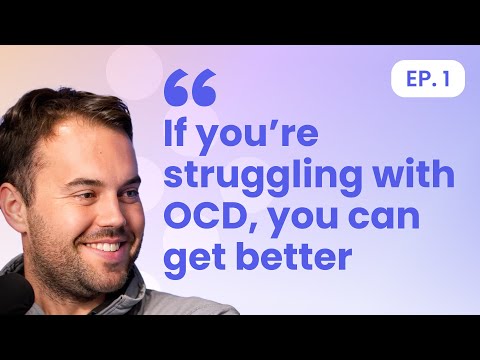 EP. 1

“

If you’re struggling with OCD, you can get better